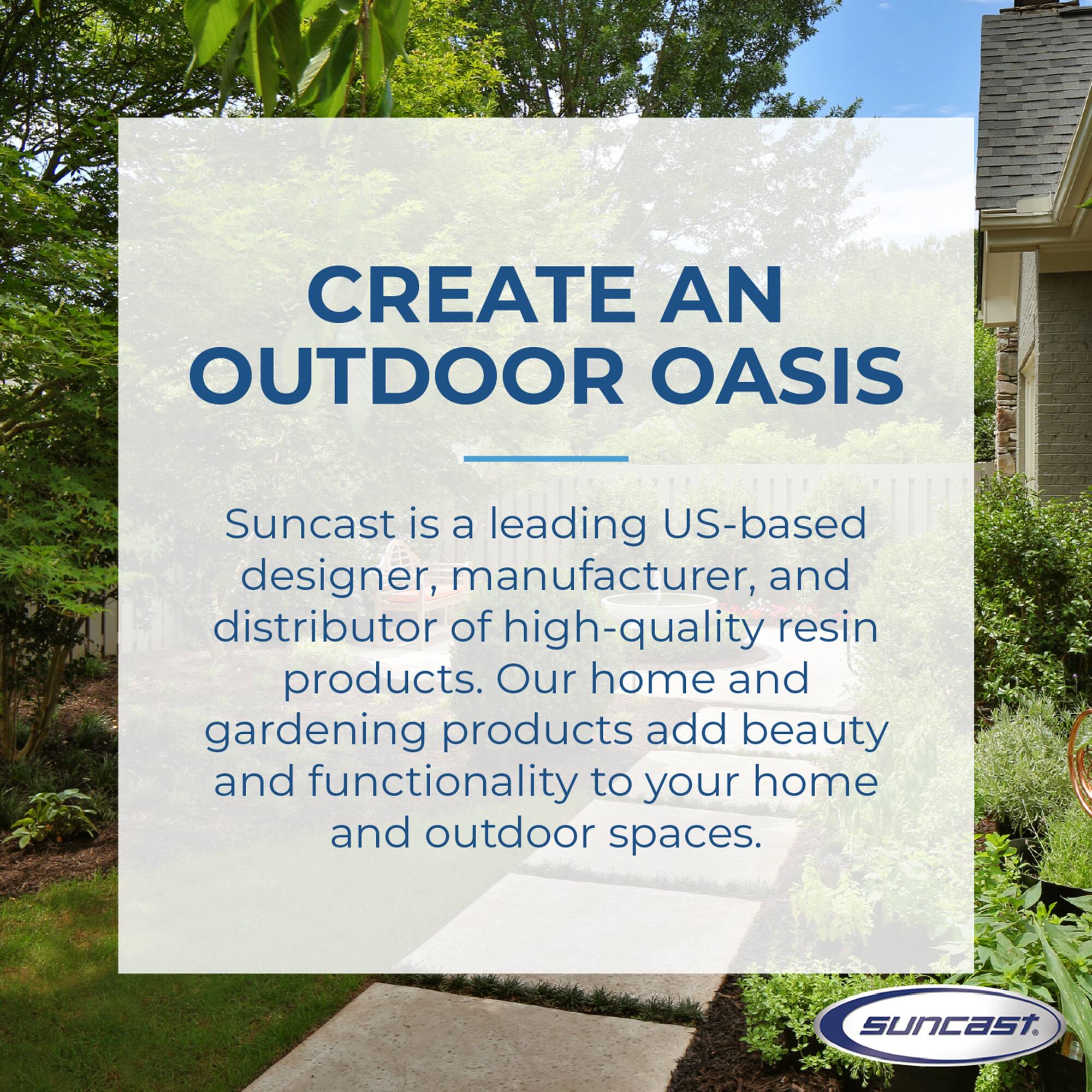 CREATE AN OUTDOOR OASIS

Suncast is a leading US-based designer, manufacturer, and distributor of high-quality resin products. Our home and gardening products add beauty and functionality to your home and outdoor spaces.

suncast®